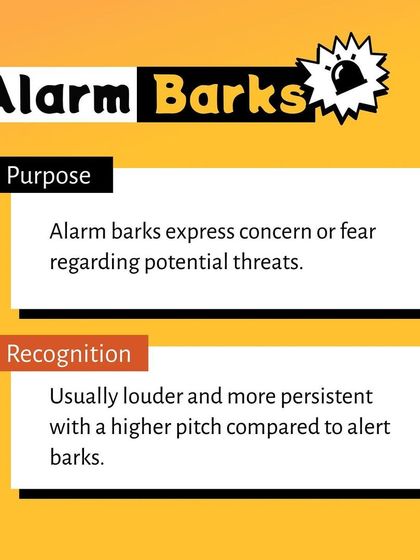 Alarm Barks

Purpose

Alarm barks express concern or fear regarding potential threats.

Recognition

Usually louder and more persistent with a higher pitch compared to alert barks.